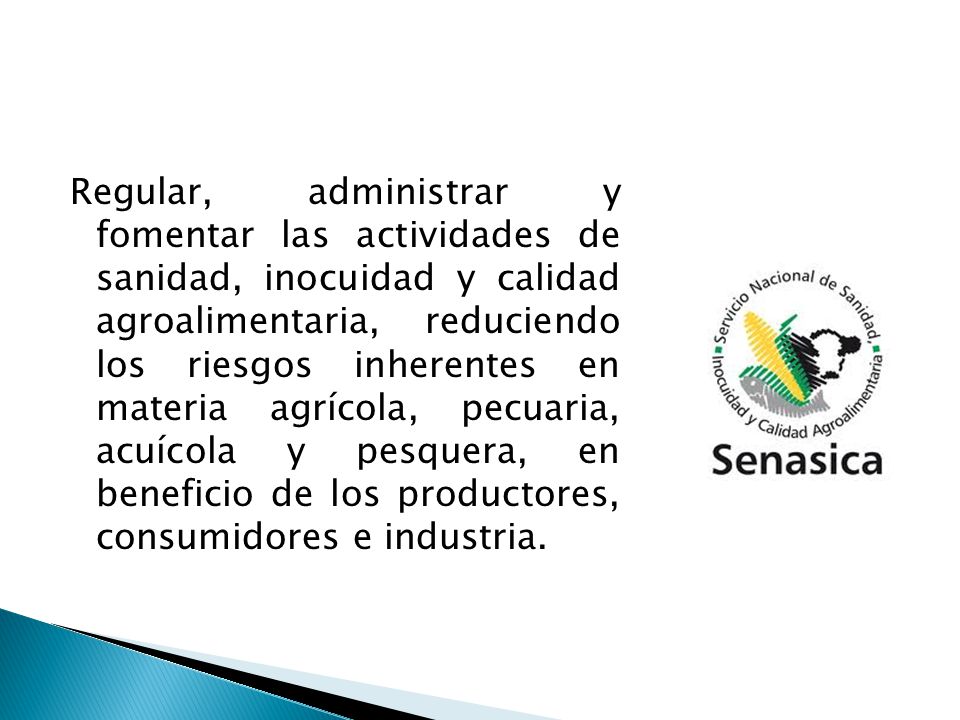 Regular, administrar y fomentar las actividades de sanidad, inocuidad y calidad agroalimentaria, reduciendo los riesgos inherentes en materia agrícola, pecuaria, acuícola y pesquera, en beneficio de los productores, consumidores e industria.

Servicio Nacional de Sanidad, Inocuidad y Calidad Agroalimentaria

Senasica